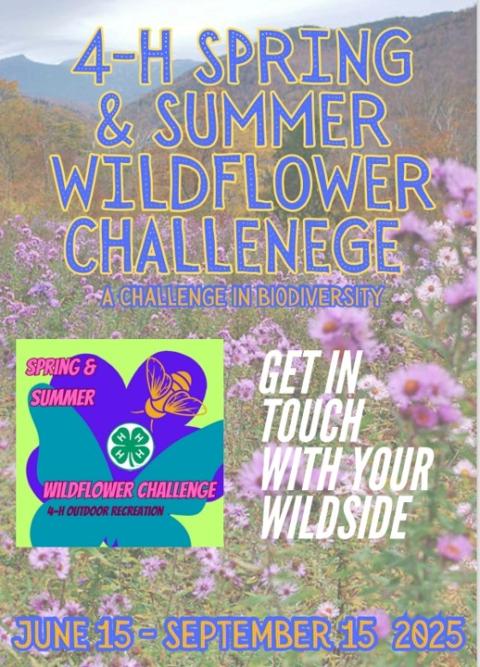 4-H SPRING & SUMMER WILDFLOWER CHALLENEGE

A CHALLENGE IN BIODIVERSITY

SPRING & SUMMER

H H H H

WILDFLOWER CHALLENGE

4-H OUTDOOR RECREATION

GET IN TOUCH WITH YOUR WILDSIDE

JUNE 15 - SEPTEMBER 15 2025